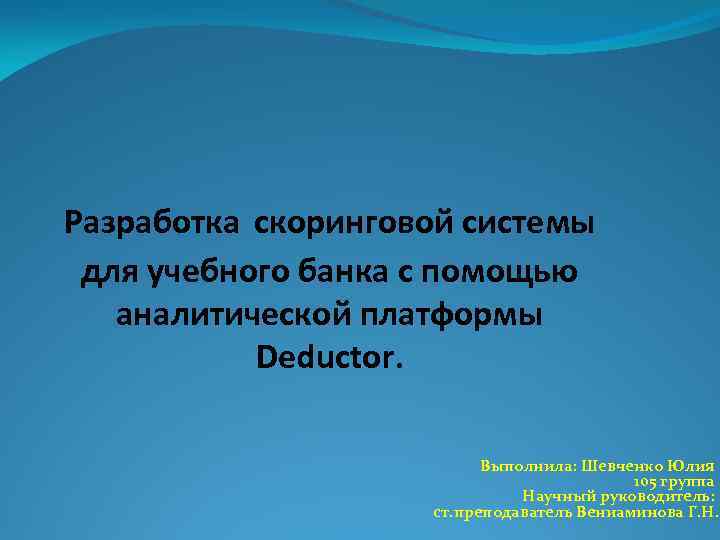 Разработка скоринговой системы для учебного банка с помощью аналитической платформы Deductor.

Выполнила: Шевченко Юлия
105 группа
Научный руководитель:
ст.преподаватель Вениаминова Г.Н.